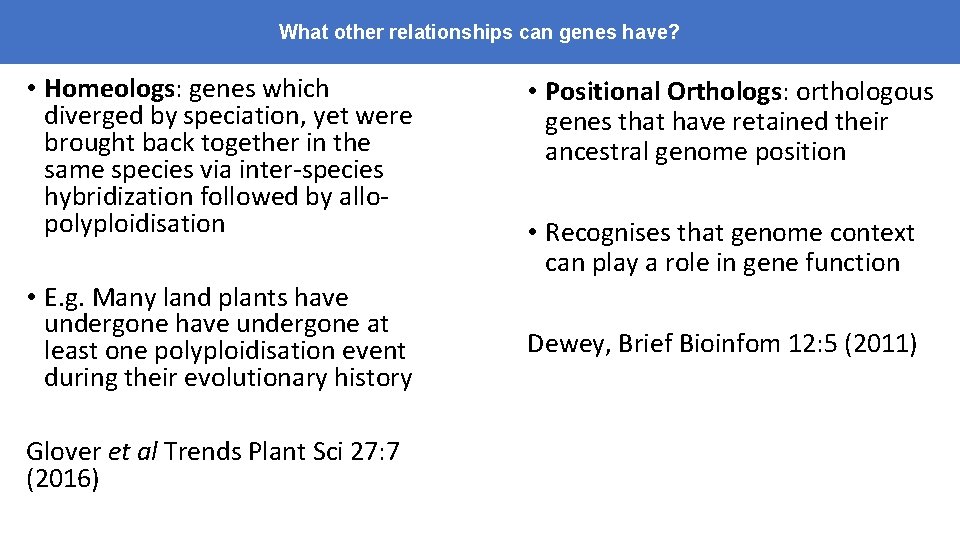 What other relationships can genes have?

• Homeologs: genes which diverged by speciation, yet were brought back together in the same species via inter-species hybridization followed by allo-polyploidisation

• E.g. Many land plants have undergone have undergone at least one polyploidisation event during their evolutionary history

Glover et al Trends Plant Sci 27:7 (2016)

• Positional Orthologs: orthologous genes that have retained their ancestral genome position

• Recognises that genome context can play a role in gene function

Dewey, Brief Bioinfom 12:5 (2011)